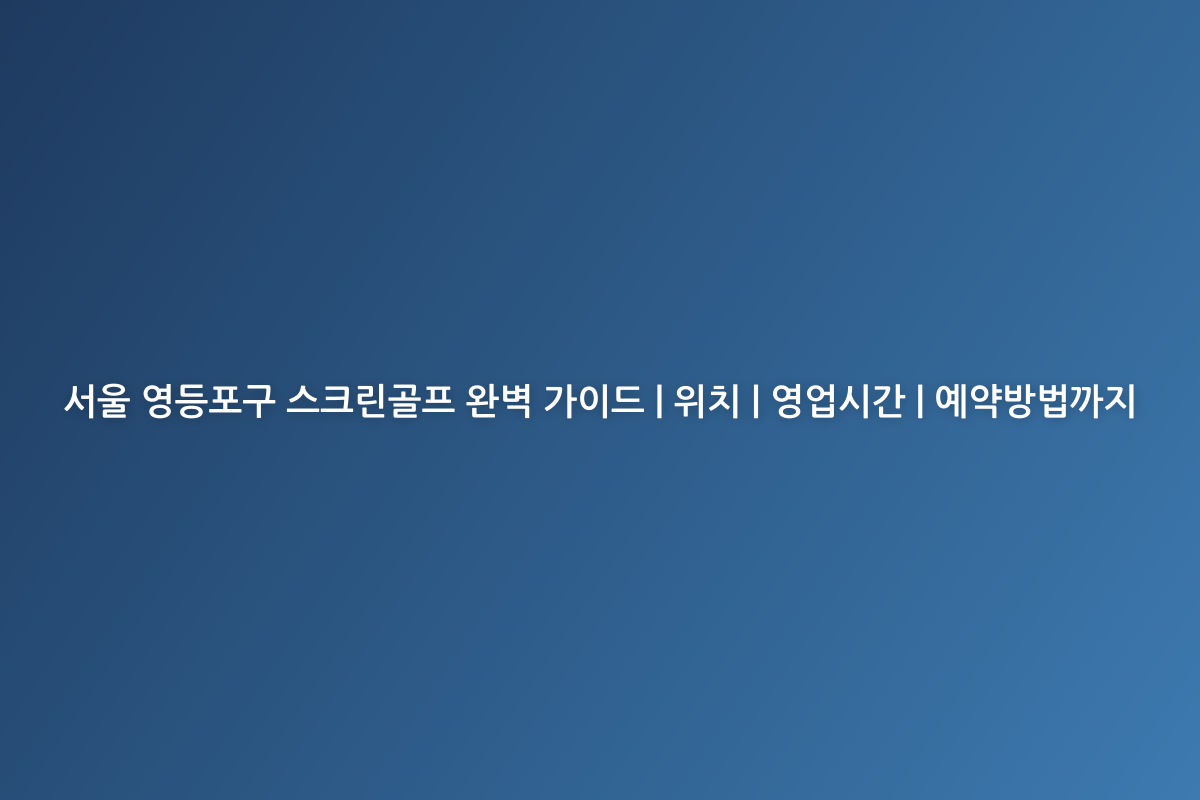 서울 영등포구 스크린골프 완벽 가이드 | 위치 | 영업시간 | 예약방법까지